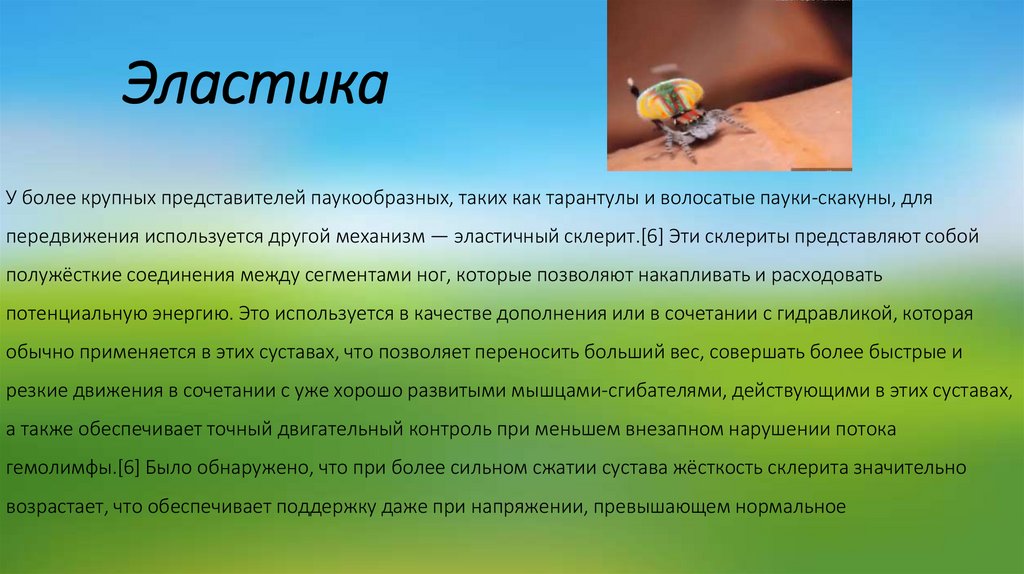 Эластика

У более крупных представителей паукообразных, таких как тарантулы и волосатые пауки-скакуны, для передвижения используется другой механизм — эластичный склерит.[6] Эти склериты представляют собой полужёсткие соединения между сегментами ног, которые позволяют накапливать и расходовать потенциальную энергию. Это используется в качестве дополнения или в сочетании с гидравликой, которая обычно применяется в этих суставах, что позволяет переносить больший вес, совершать более быстрые и резкие движения в сочетании с уже хорошо развитыми мышцами-сгибателями, действующими в этих суставах, а также обеспечивает точный двигательный контроль при меньшем внезапном нарушении потока гемолимфы.[6] Было обнаружено, что при более сильном сжатии сустава жёсткость склерита значительно возрастает, что обеспечивает поддержку даже при напряжении, превышающем нормальное